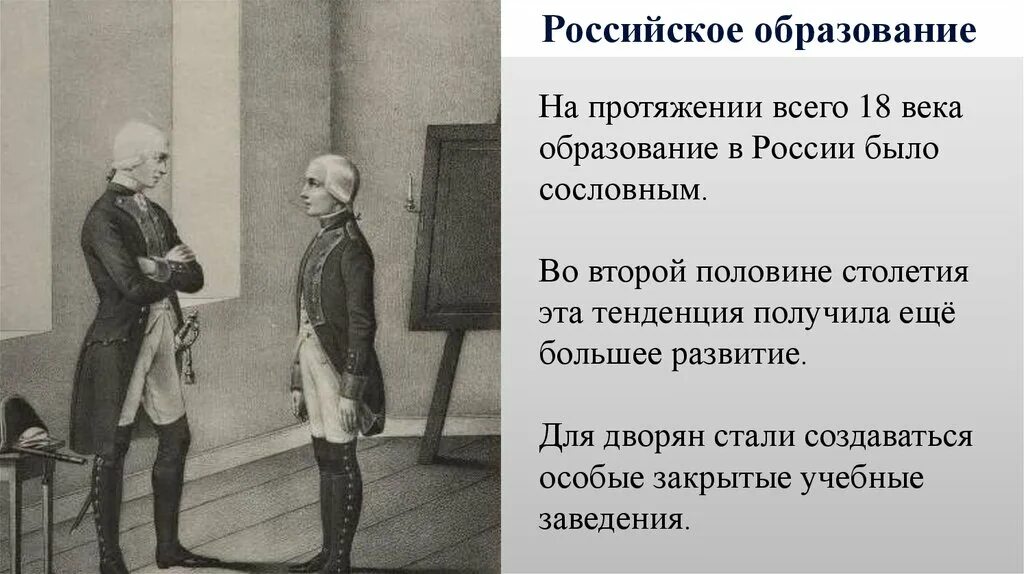 Российское образование

На протяжении всего 18 века образование в России было сословным.

Во второй половине столетия эта тенденция получила ещё большее развитие.

Для дворян стали создаваться особые закрытые учебные заведения.